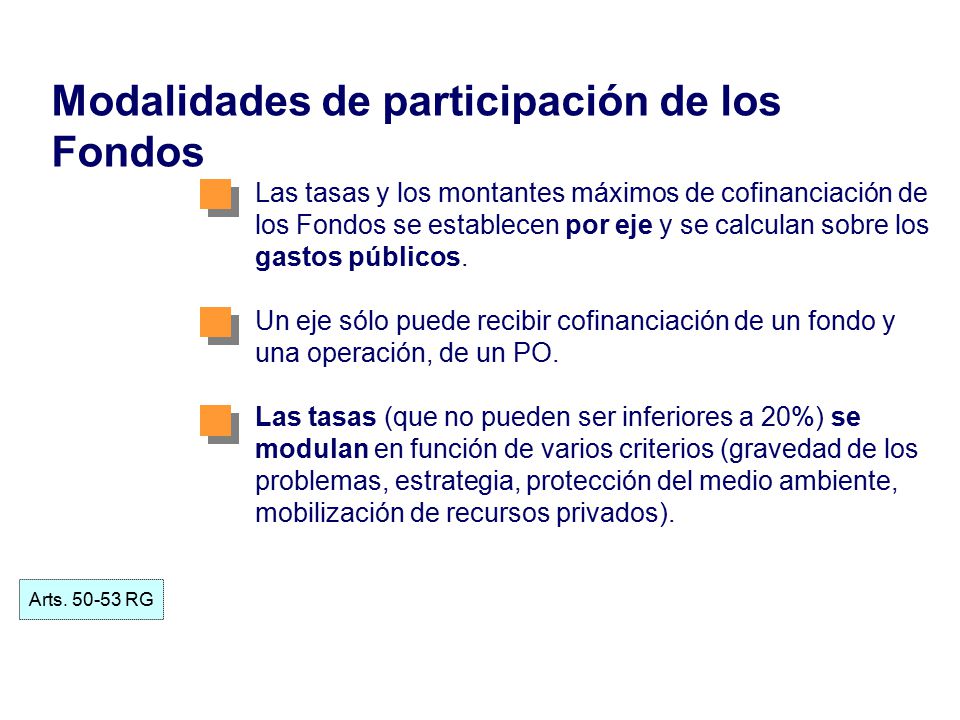 Modalidades de participación de los Fondos

Las tasas y los montantes máximos de cofinanciación de los Fondos se establecen por eje y se calculan sobre los gastos públicos.

Un eje sólo puede recibir cofinanciación de un fondo y una operación, de un PO.

Las tasas (que no pueden ser inferiores a 20%) se modulan en función de varios criterios (gravedad de los problemas, estrategia, protección del medio ambiente, mobilización de recursos privados).

Arts. 50-53 RG